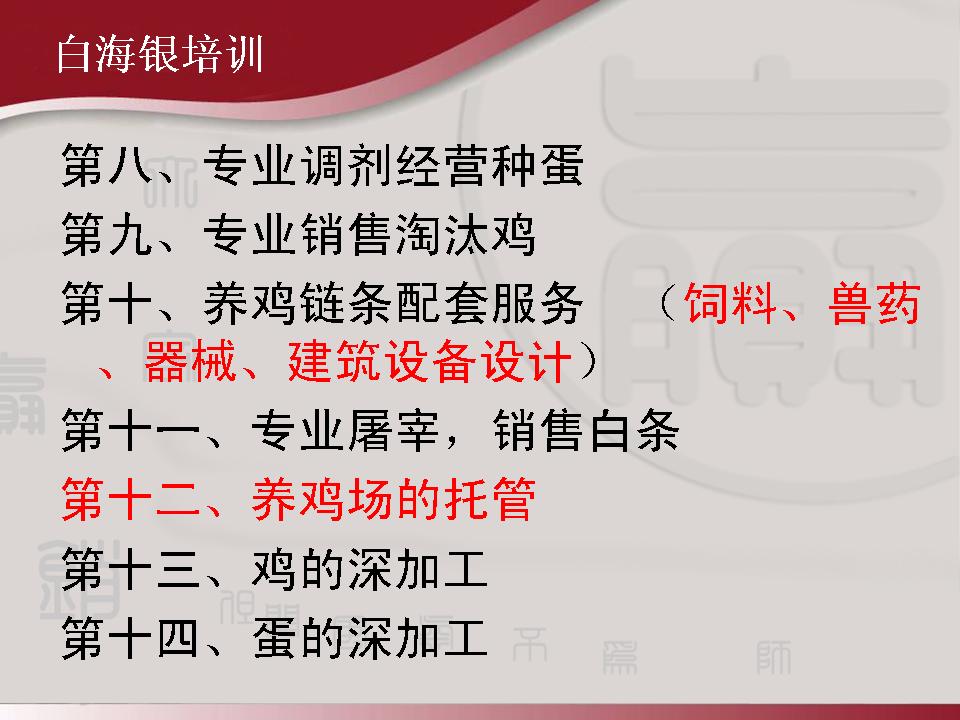 白海银培训

第八、专业调剂经营种蛋

第九、专业销售淘汰鸡

第十、养鸡链条配套服务　（饲料、兽药、器械、建筑设备设计）

第十一、专业屠宰，销售白条

第十二、养鸡场的托管

第十三、鸡的深加工

第十四、蛋的深加工